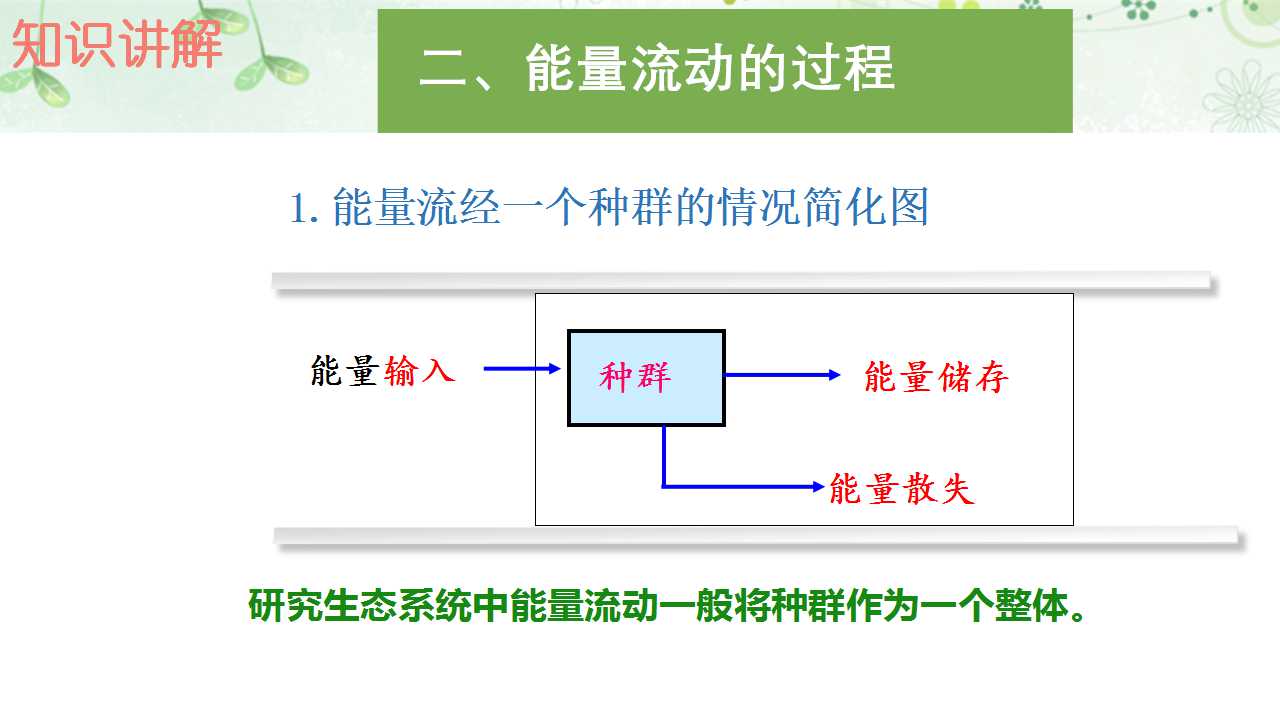 知识讲解

二、能量流动的过程

1.能量流经一个种群的情况简化图

能量输入

种群

能量储存

能量散失

研究生态系统中能量流动一般将种群作为一个整体。